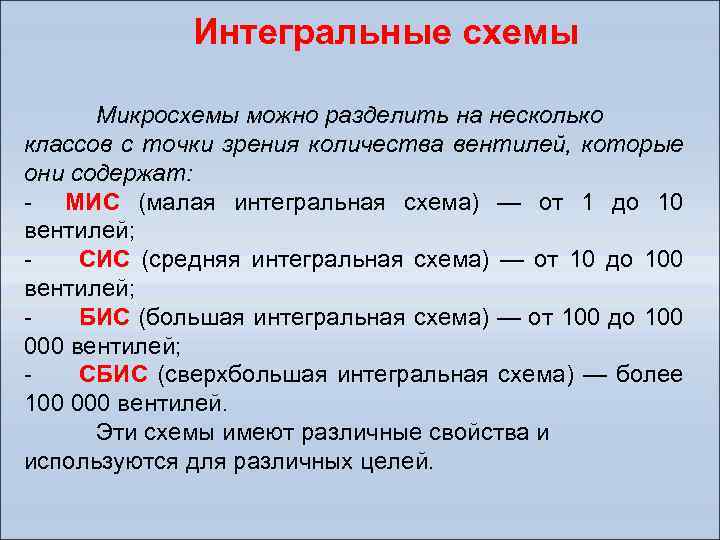 Интегральные схемы

Микросхемы можно разделить на несколько классов с точки зрения количества вентилей, которые они содержат:

- МИС (малая интегральная схема) — от 1 до 10 вентилей;

- СИС (средняя интегральная схема) — от 10 до 100 вентилей;

- БИС (большая интегральная схема) — от 100 до 100 000 вентилей;

- СБИС (сверхбольшая интегральная схема) — более 100 000 вентилей.

Эти схемы имеют различные свойства и используются для различных целей.